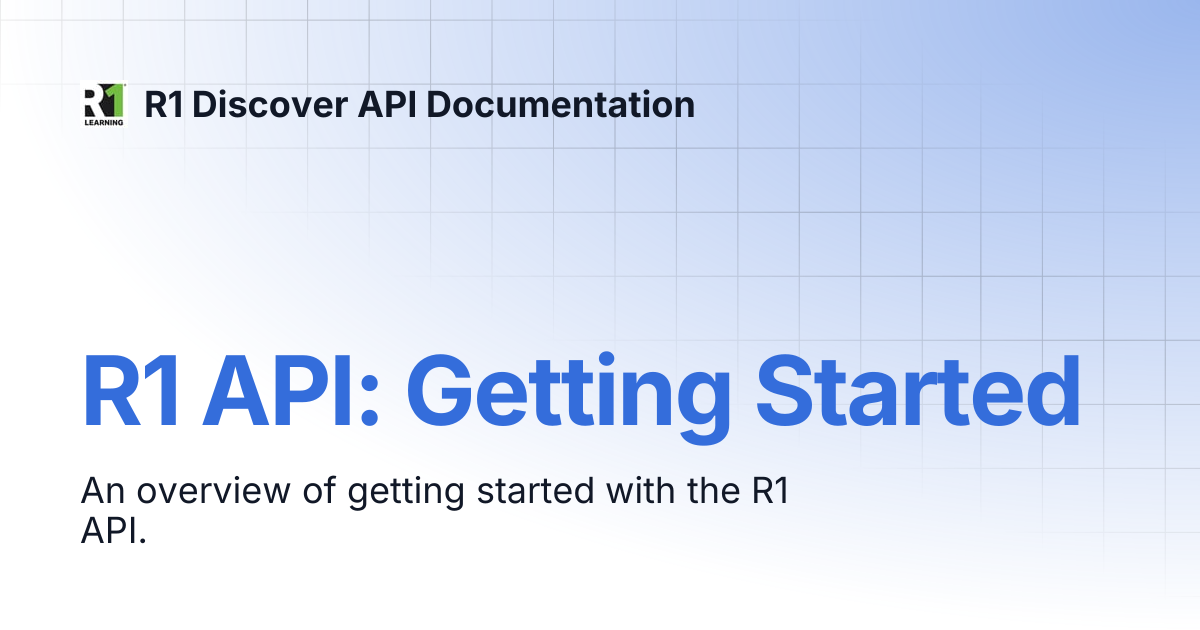 R1 LEARNING

R1 Discover API Documentation

R1 API: Getting Started

An overview of getting started with the R1 API.